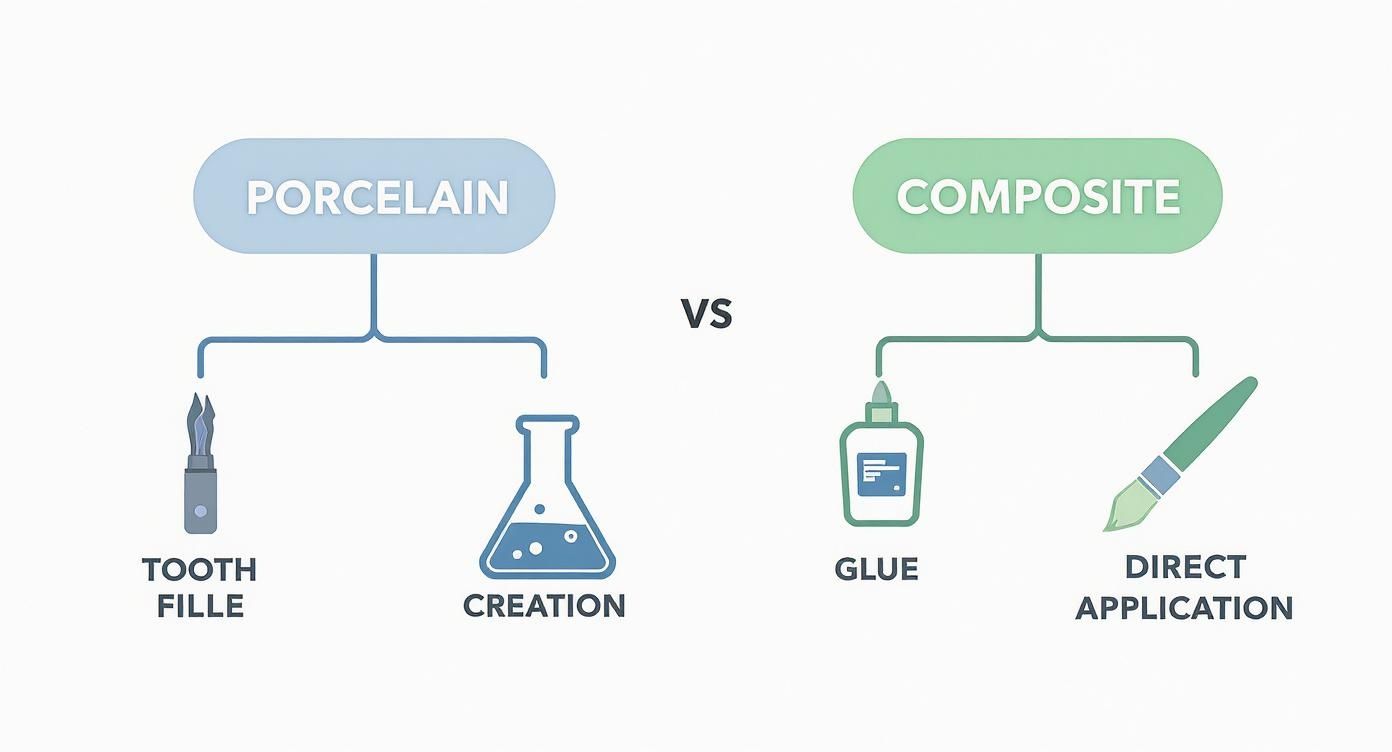 PORCELAIN

VS

COMPOSITE

TOOTH FILLE

CREATION

GLUE

DIRECT APPLICATION